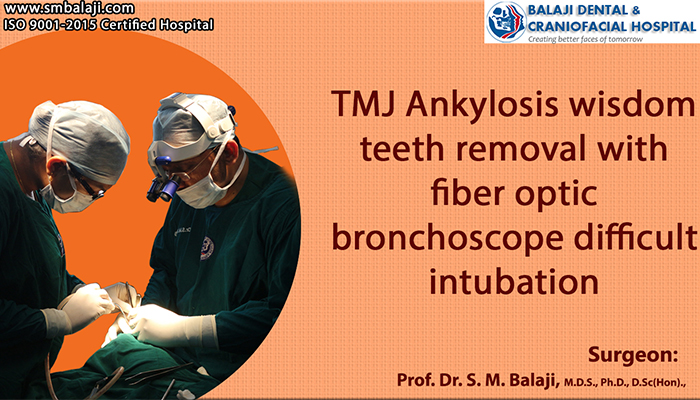 www.smbalaji.com
ISO 9001-2015 Certified Hospital

BALAJI DENTAL & CRANIOFACIAL HOSPITAL
Creating better faces of tomorrow

TMJ Ankylosis wisdom teeth removal with fiber optic bronchoscope difficult intubation

Surgeon:
Prof. Dr. S. M. Balaji, M.D.S., Ph.D., D.Sc(Hon).,